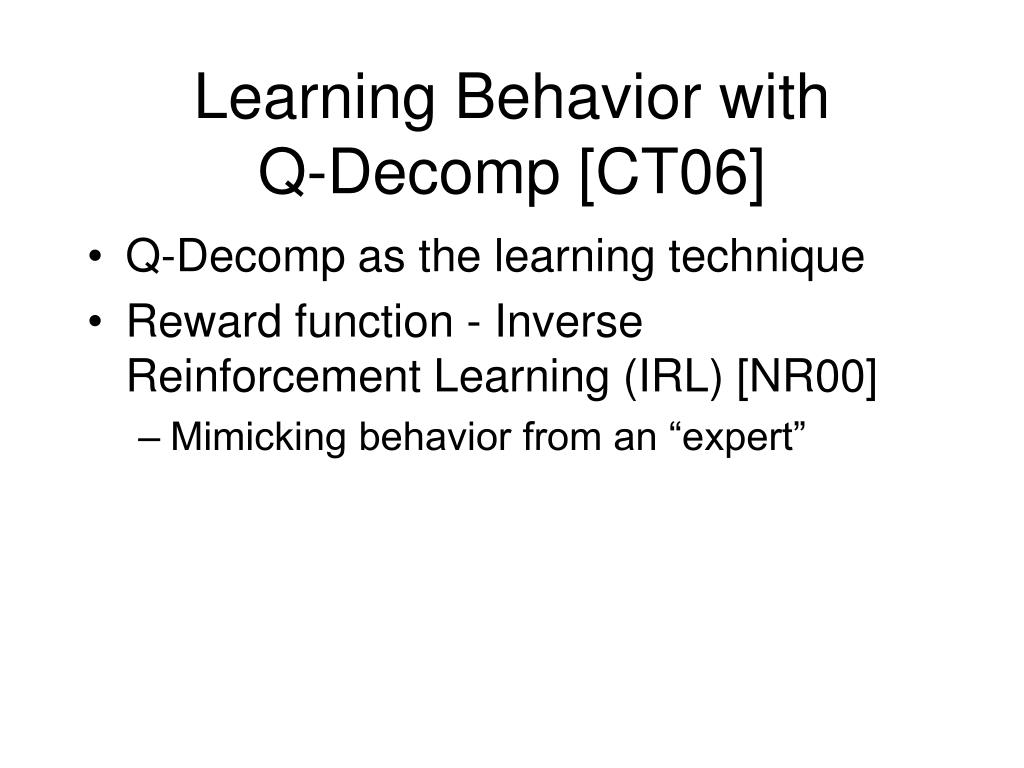 Learning Behavior with Q-Decomp [CT06]

• Q-Decomp as the learning technique
• Reward function - Inverse Reinforcement Learning (IRL) [NR00]
– Mimicking behavior from an “expert”